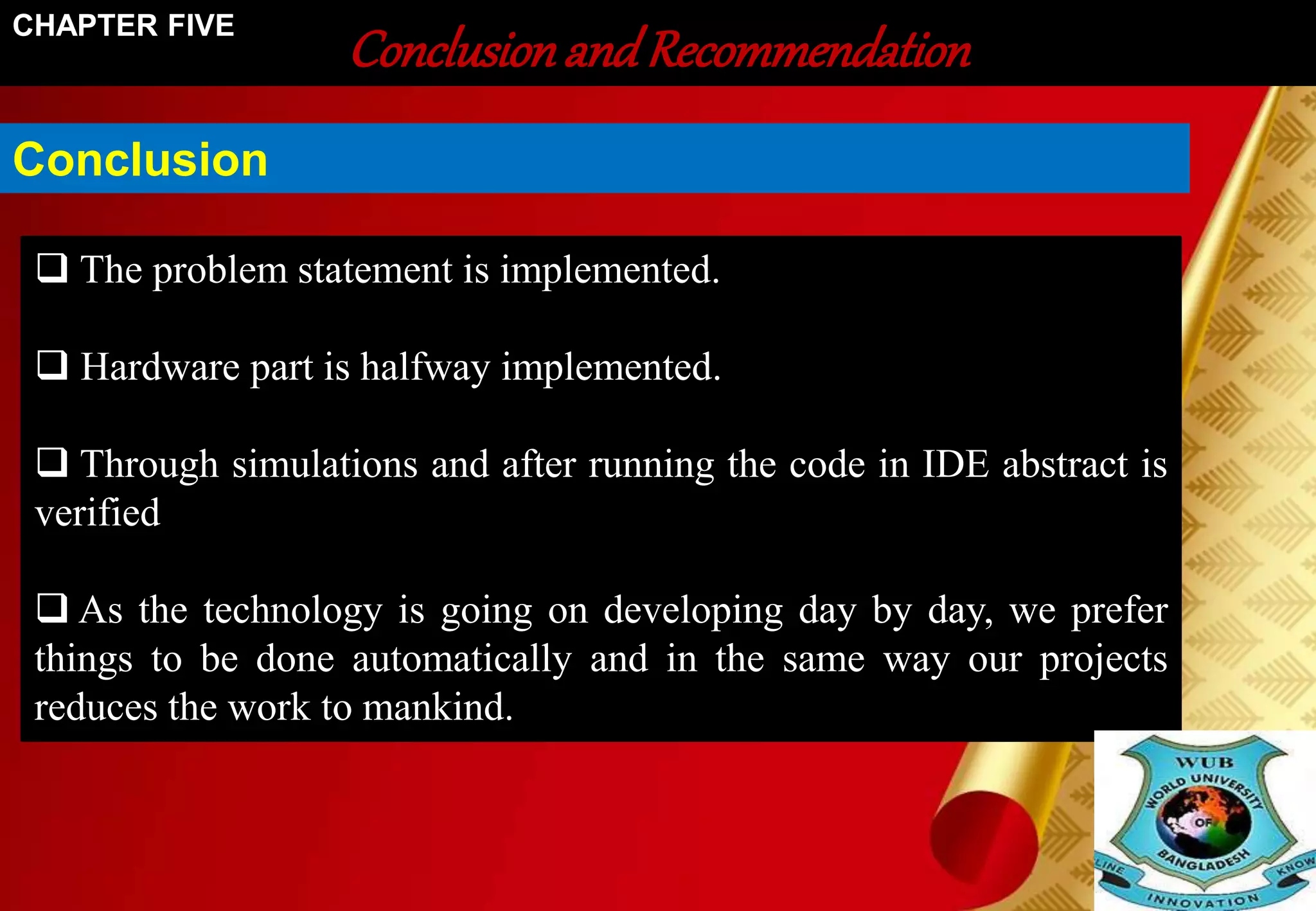 CHAPTER FIVE

Conclusion and Recommendation

Conclusion

❑ The problem statement is implemented.

❑ Hardware part is halfway implemented.

❑ Through simulations and after running the code in IDE abstract is verified

❑ As the technology is going on developing day by day, we prefer things to be done automatically and in the same way our projects reduces the work to mankind.

WUB
WORLD UNIVERSITY
OF
BANGLADESH
LINE
KNOW
INNOVATION